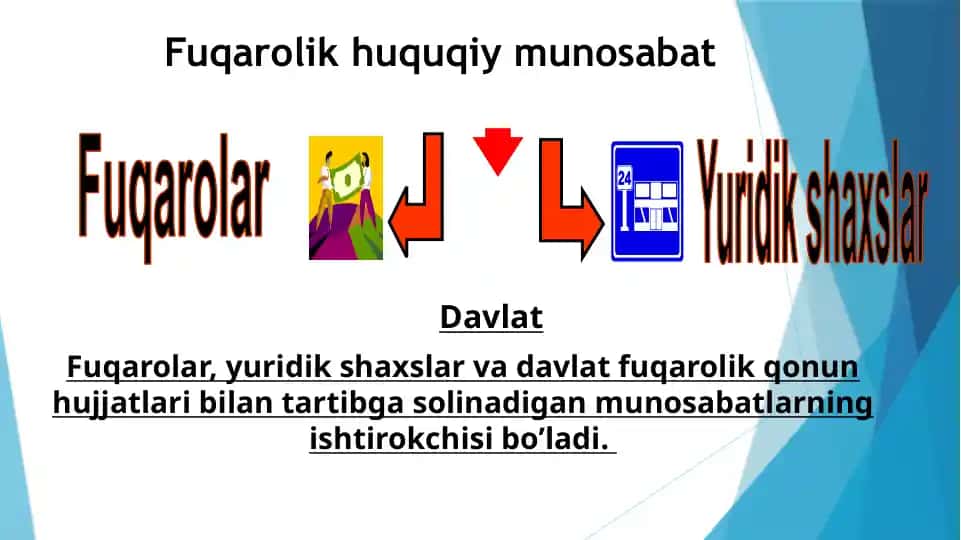 Fuqarolik huquqiy munosabat

Fuqarolar

24

Yuridik shaxslar

Davlat

Fuqarolar, yuridik shaxslar va davlat fuqarolik qonun hujjatlari bilan tartibga solinadigan munosabatlarning ishtirokchisi bo’ladi.